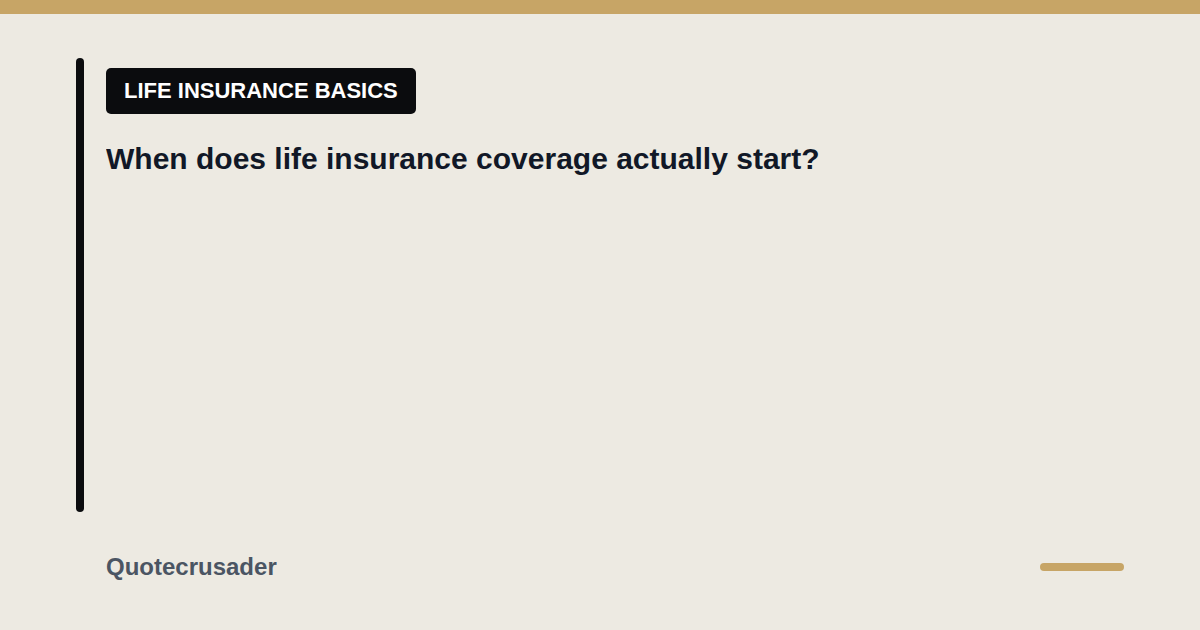 LIFE INSURANCE BASICS

When does life insurance coverage actually start?

Quotecrusader